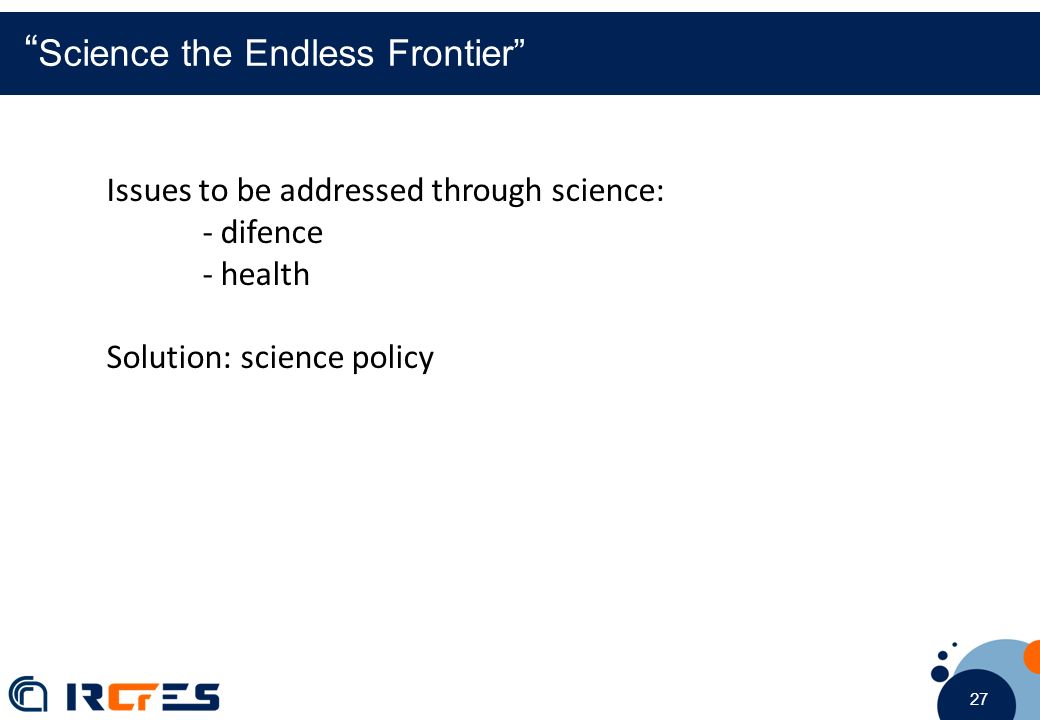 “Science the Endless Frontier”

Issues to be addressed through science:
- difence
- health

Solution: science policy

IRCrES

27